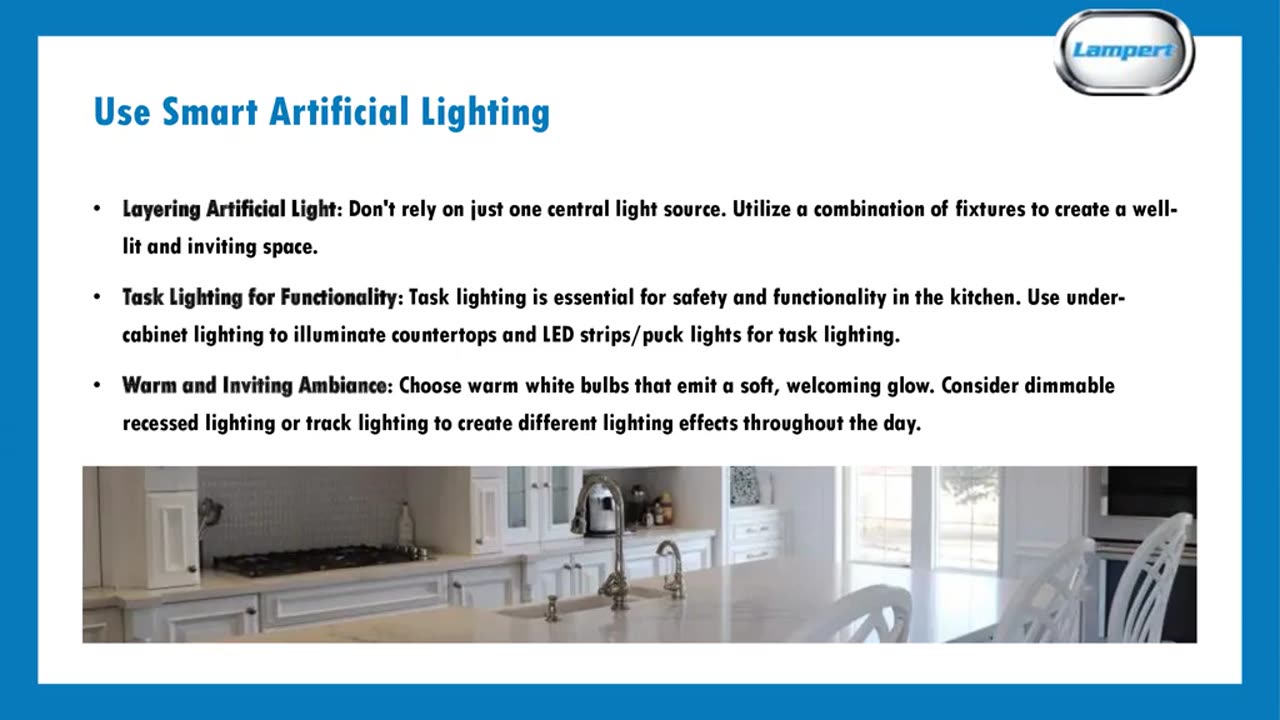 Lampert

Use Smart Artificial Lighting

• Layering Artificial Light: Don't rely on just one central light source. Utilize a combination of fixtures to create a well-lit and inviting space.

• Task Lighting for Functionality: Task lighting is essential for safety and functionality in the kitchen. Use under-cabinet lighting to illuminate countertops and LED strips/puck lights for task lighting.

• Warm and Inviting Ambiance: Choose warm white bulbs that emit a soft, welcoming glow. Consider dimmable recessed lighting or track lighting to create different lighting effects throughout the day.